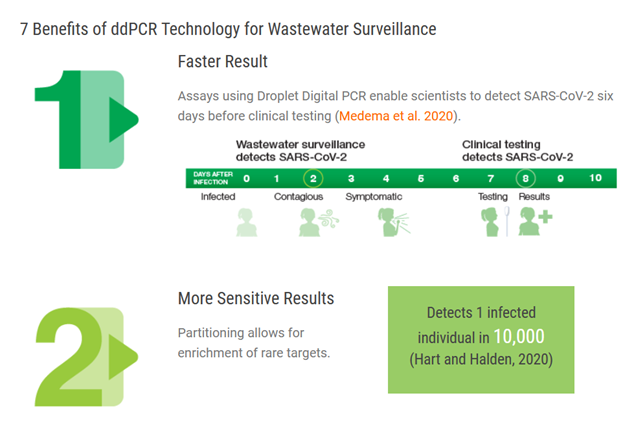 7 Benefits of ddPCR Technology for Wastewater Surveillance

1

Faster Result

Assays using Droplet Digital PCR enable scientists to detect SARS-CoV-2 six days before clinical testing (Medema et al. 2020).

Wastewater surveillance detects SARS-CoV-2

Clinical testing detects SARS-CoV-2

DAYS AFTER INFECTION 0 1 2 3 4 5 6 7 8 9 10

Infected

Contagious

Symptomatic

Testing

Results

2

More Sensitive Results

Partitioning allows for enrichment of rare targets.

Detects 1 infected individual in 10,000 (Hart and Halden, 2020)